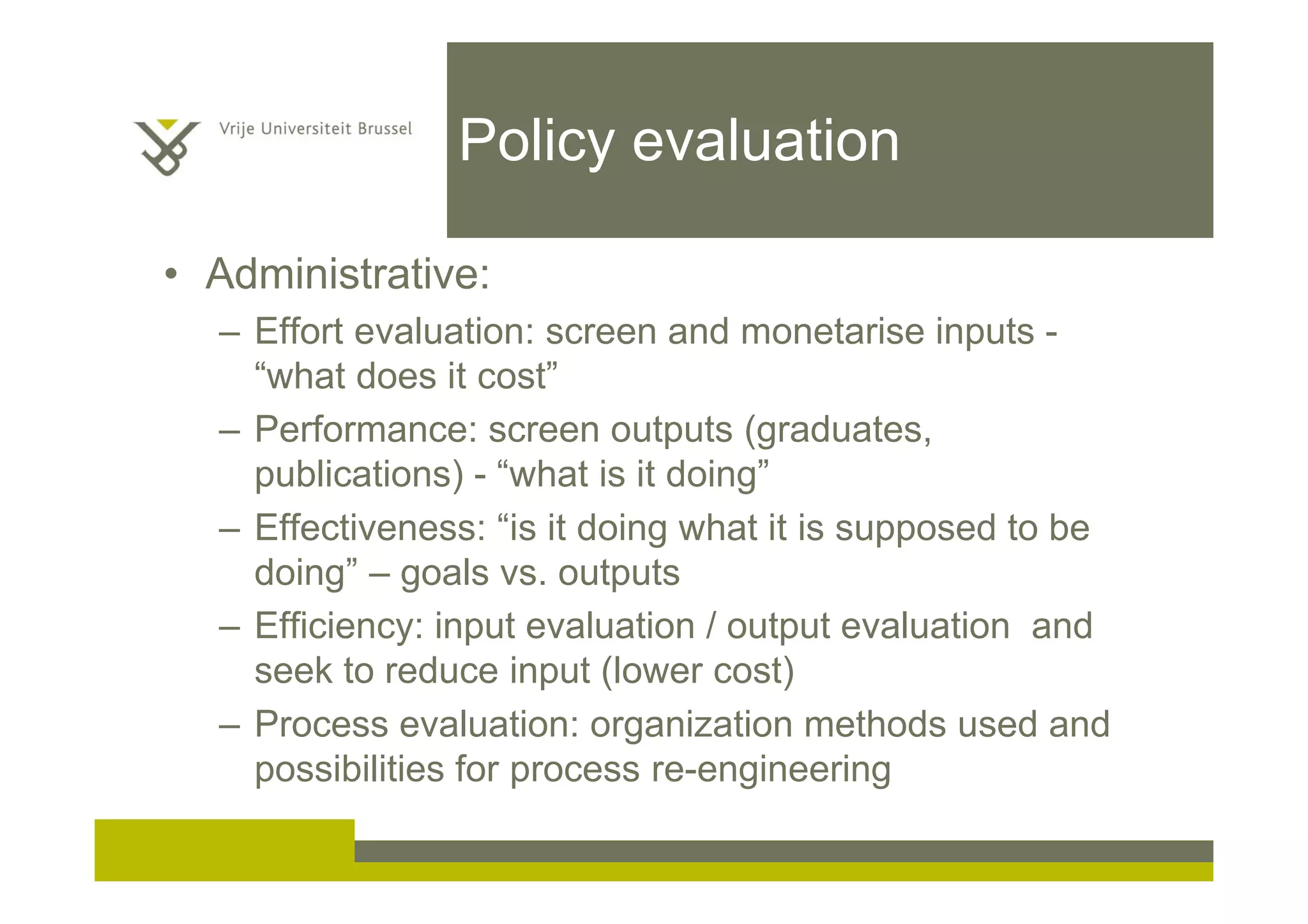 Vrije Universiteit Brussel

Policy evaluation

• Administrative:

– Effort evaluation: screen and monetarise inputs - “what does it cost”

– Performance: screen outputs (graduates, publications) - “what is it doing”

– Effectiveness: “is it doing what it is supposed to be doing” – goals vs. outputs

– Efficiency: input evaluation / output evaluation and seek to reduce input (lower cost)

– Process evaluation: organization methods used and possibilities for process re-engineering